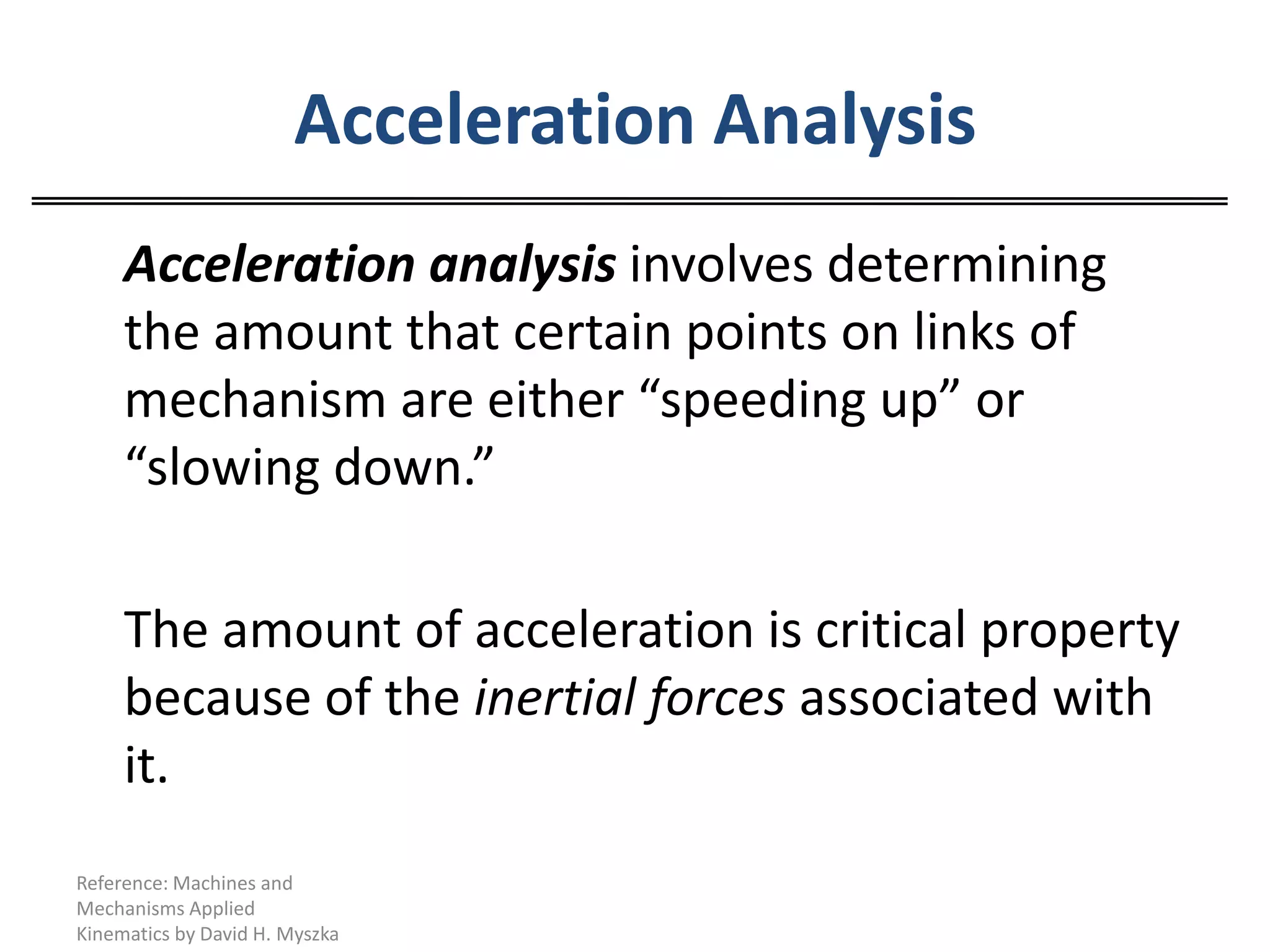 Acceleration Analysis

Acceleration analysis involves determining the amount that certain points on links of mechanism are either “speeding up” or “slowing down.”

The amount of acceleration is critical property because of the inertial forces associated with it.

Reference: Machines and Mechanisms Applied Kinematics by David H. Myszka